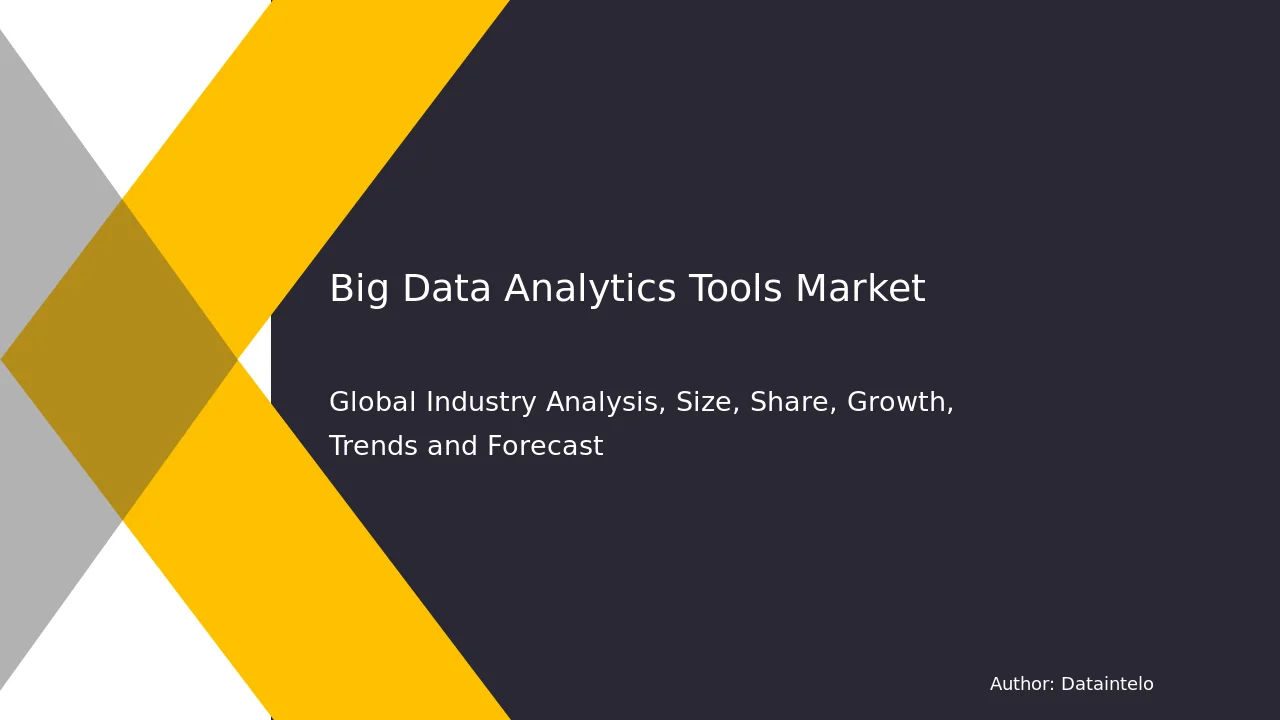 Big Data Analytics Tools Market

Global Industry Analysis, Size, Share, Growth, Trends and Forecast

Author: Dataintelo